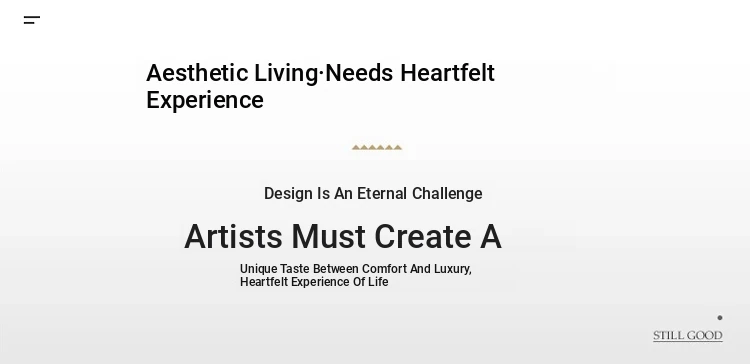 Aesthetic Living·Needs Heartfelt Experience

Design Is An Eternal Challenge

Artists Must Create A

Unique Taste Between Comfort And Luxury, Heartfelt Experience Of Life

STILL GOOD